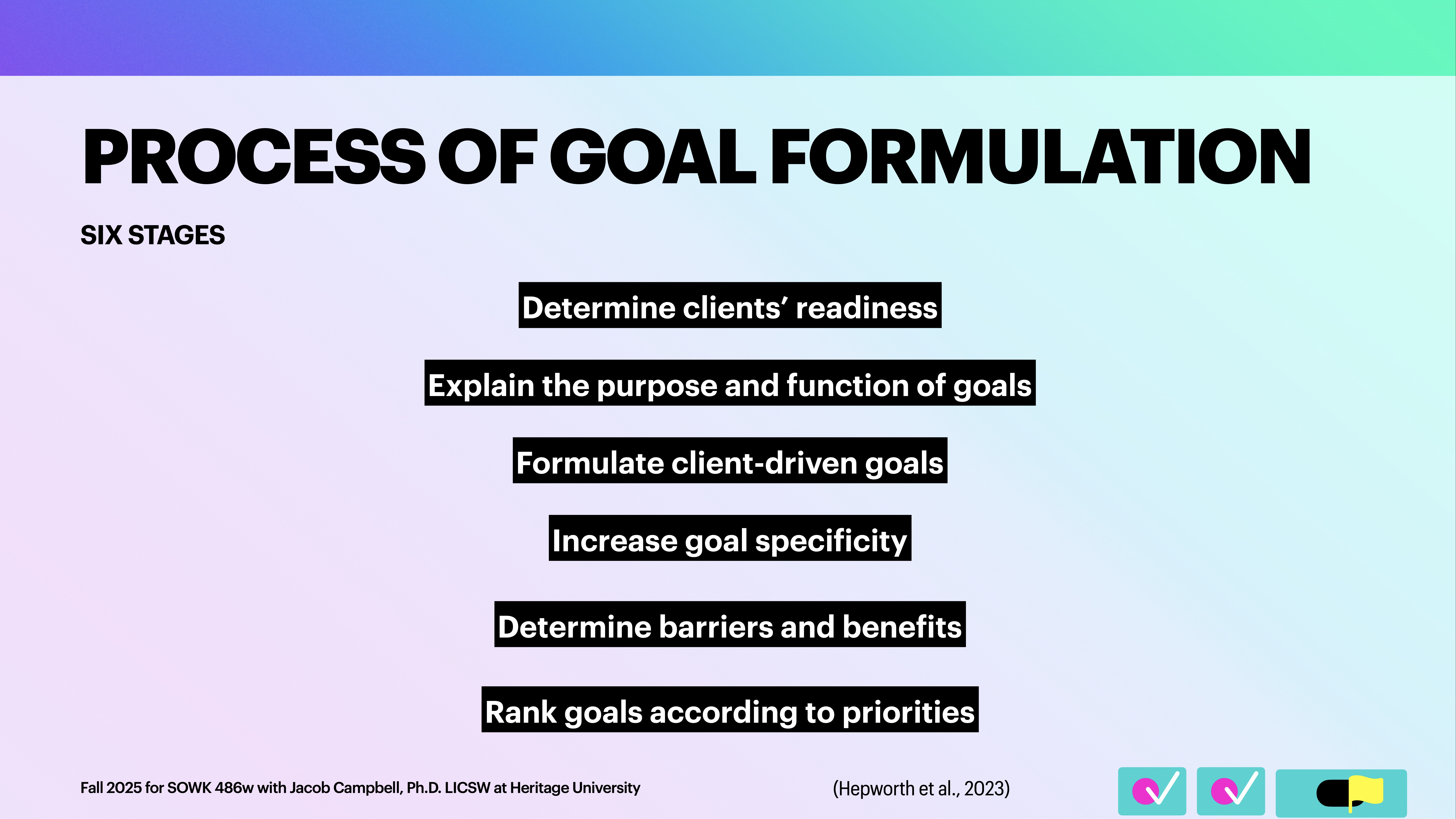 PROCESS OF GOAL FORMULATION

SIX STAGES

Determine clients' readiness

Explain the purpose and function of goals

Formulate client-driven goals

Increase goal specificity

Determine barriers and benefits

Rank goals according to priorities

Fall 2025 for SOWK 486w with Jacob Campbell, Ph.D. LICSW at Heritage University

(Hepworth et al., 2023)